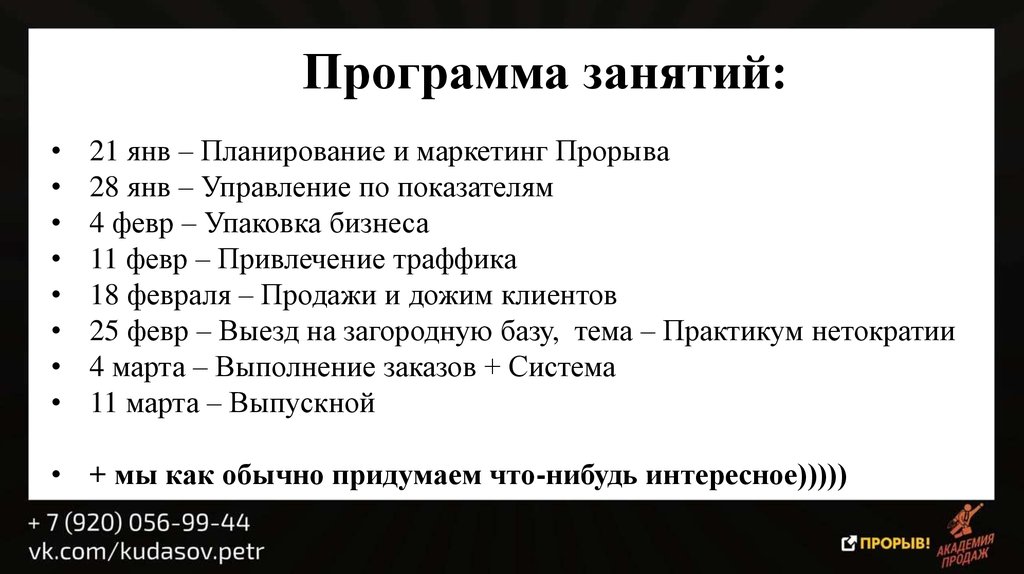 Программа занятий:

• 21 янв – Планирование и маркетинг Прорыва
• 28 янв – Управление по показателям
• 4 февр – Упаковка бизнеса
• 11 февр – Привлечение траффика
• 18 февраля – Продажи и дожим клиентов
• 25 февр – Выезд на загородную базу, тема – Практикум нетократии
• 4 марта – Выполнение заказов + Система
• 11 марта – Выпускной

• + мы как обычно придумаем что-нибудь интересное)))))

+ 7 (920) 056-99-44
vk.com/kudasov.petr

ПРОРЫВ!
АКАДЕМИЯ ПРОДАЖ